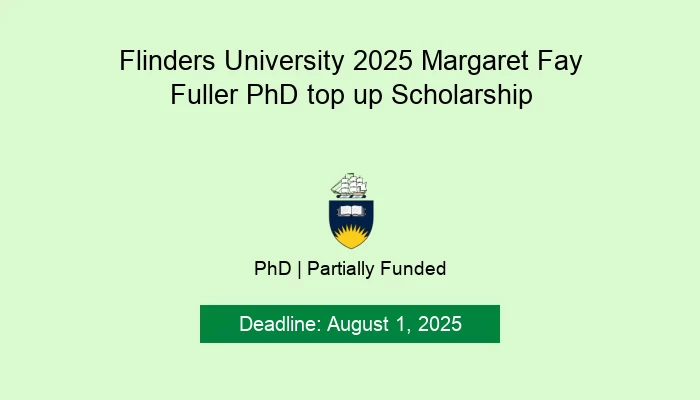 Flinders University 2025 Margaret Fay Fuller PhD top up Scholarship

PhD | Partially Funded

Deadline: August 1, 2025